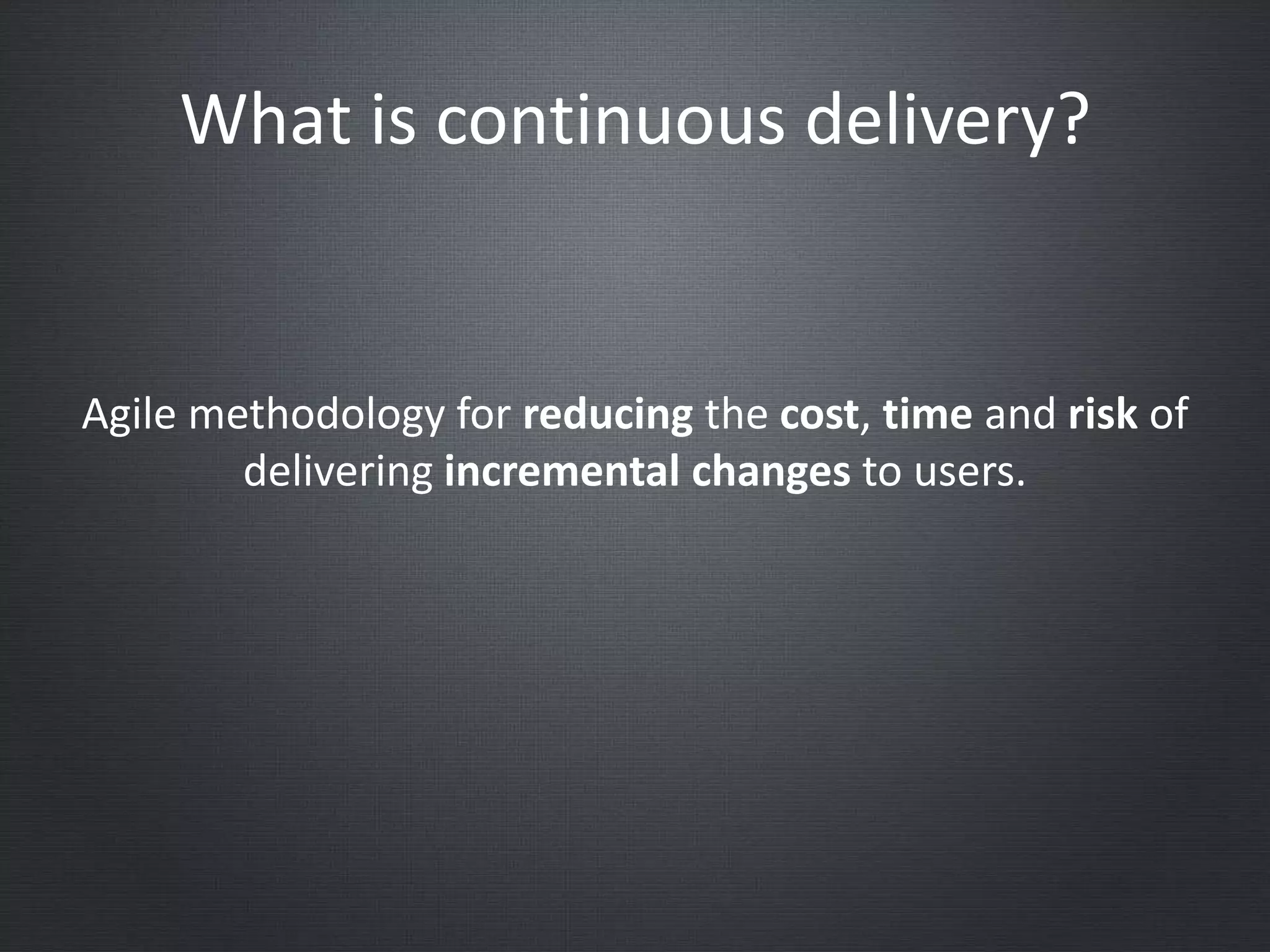 What is continuous delivery?

Agile methodology for reducing the cost, time and risk of delivering incremental changes to users.